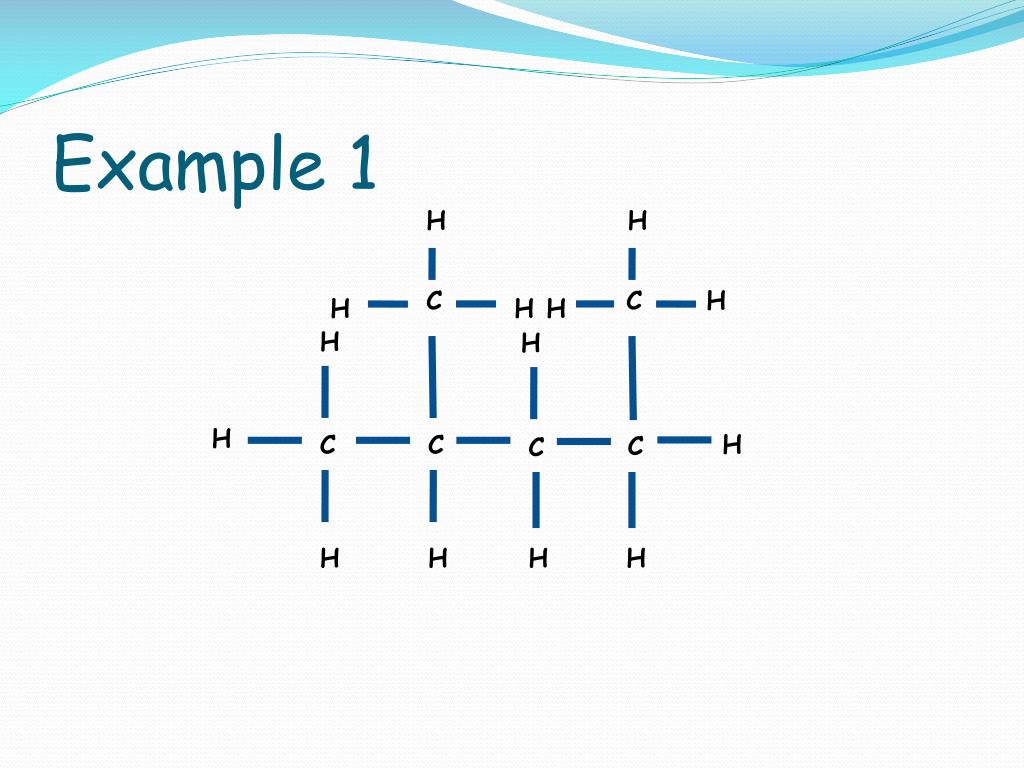 Example 1

H H

H C H H C H

H H

H C C C C H

H H H H